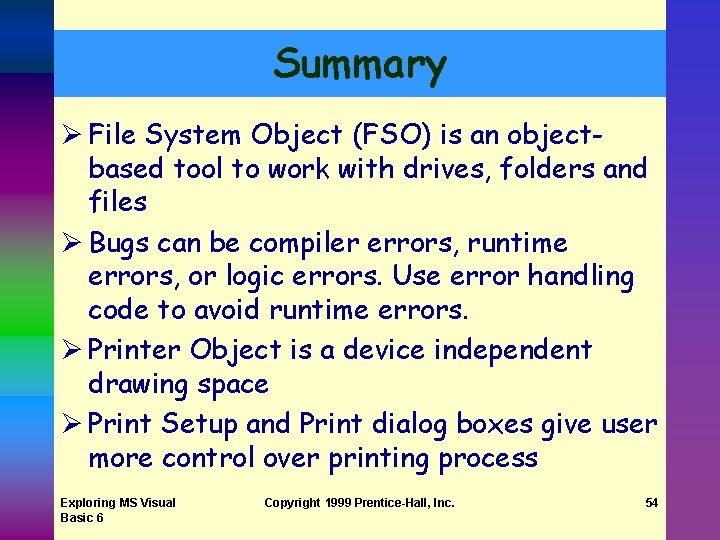 Summary

➢ File System Object (FSO) is an object-based tool to work with drives, folders and files

➢ Bugs can be compiler errors, runtime errors, or logic errors. Use error handling code to avoid runtime errors.

➢ Printer Object is a device independent drawing space

➢ Print Setup and Print dialog boxes give user more control over printing process

Exploring MS Visual Basic 6

Copyright 1999 Prentice-Hall, Inc.

54